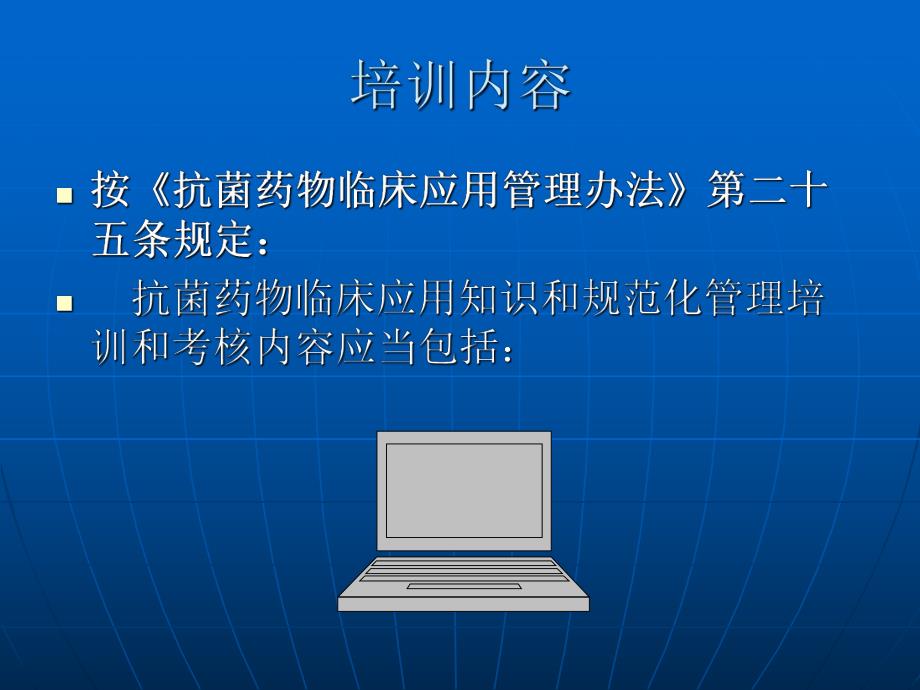 培训内容

■ 按《抗菌药物临床应用管理办法》第二十五条规定：

■ 抗菌药物临床应用知识和规范化管理培训和考核内容应当包括：